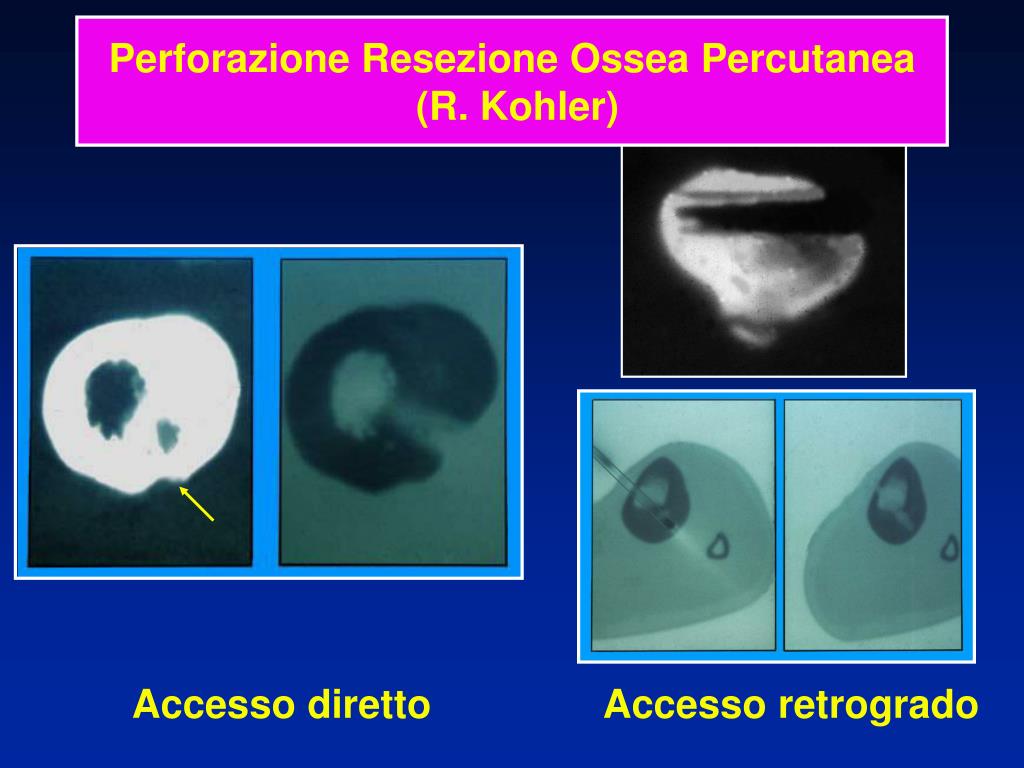 Perforazione Resezione Ossea Percutanea
(R. Kohler)

Accesso diretto

Accesso retrogrado